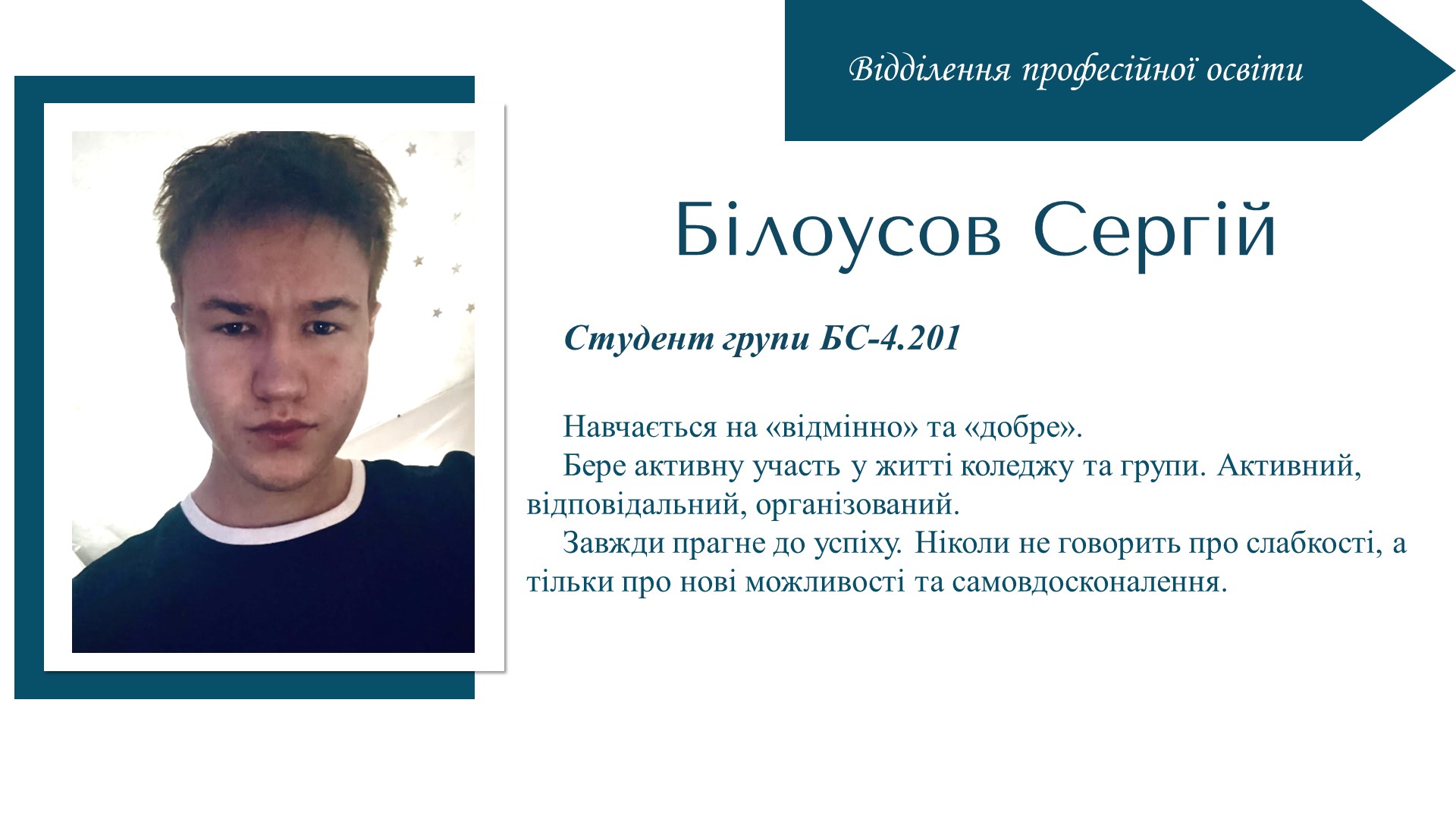 Відділення професійної освіти

Білоусов Сергій

Студент групи БС-4.201

Навчається на «відмінно» та «добре».

Бере активну участь у житті коледжу та групи. Активний, відповідальний, організований.

Завжди прагне до успіху. Ніколи не говорить про слабкості, а тільки про нові можливості та самовдосконалення.